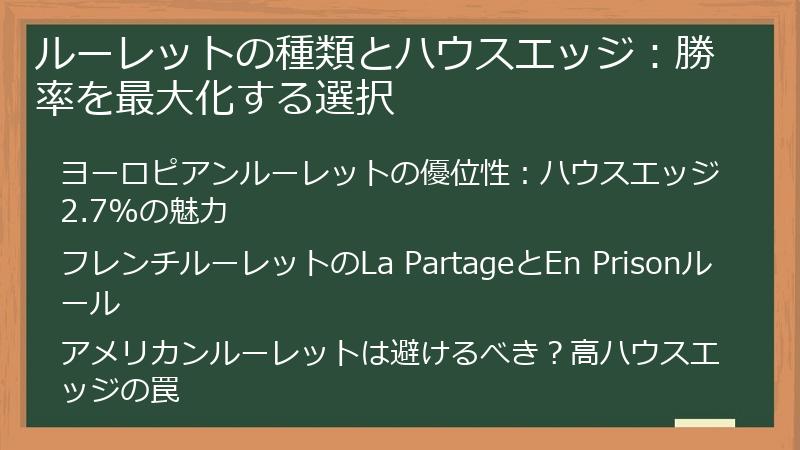 ルーレットの種類とハウスエッジ：勝率を最大化する選択

ヨーロピアンルーレットの優位性：ハウスエッジ2.7%の魅力

フレンチルーレットのLa PartageとEn Prisonルール

アメリカンルーレットは避けるべき？高ハウスエッジの罠